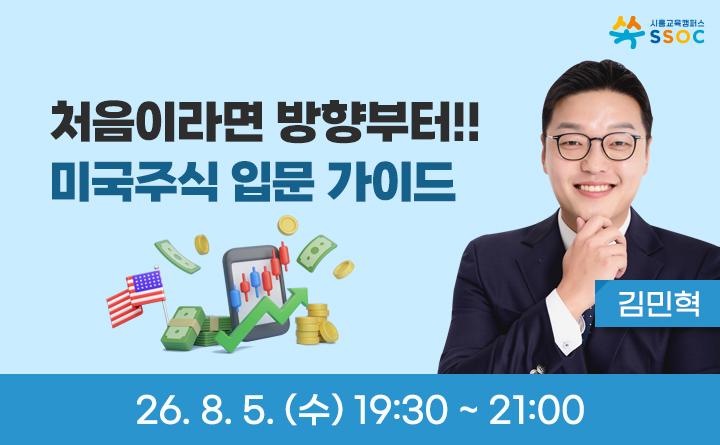 시흥교육캠퍼스 SSOC

처음이라면 방향부터!!
미국주식 입문 가이드

김민혁

26. 8. 5. (수) 19:30 ~ 21:00